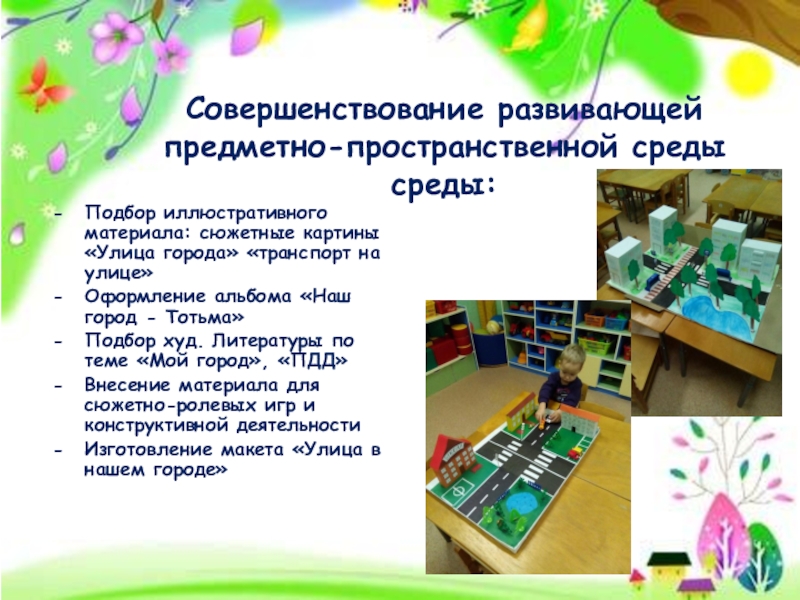 Совершенствование развивающей предметно-пространственной среды среды:

- Подбор иллюстративного материала: сюжетные картины «Улица города» «транспорт на улице»
- Оформление альбома «Наш город - Тотьма»
- Подбор худ. Литературы по теме «Мой город», «ПДД»
- Внесение материала для сюжетно-ролевых игр и конструктивной деятельности
- Изготовление макета «Улица в нашем городе»